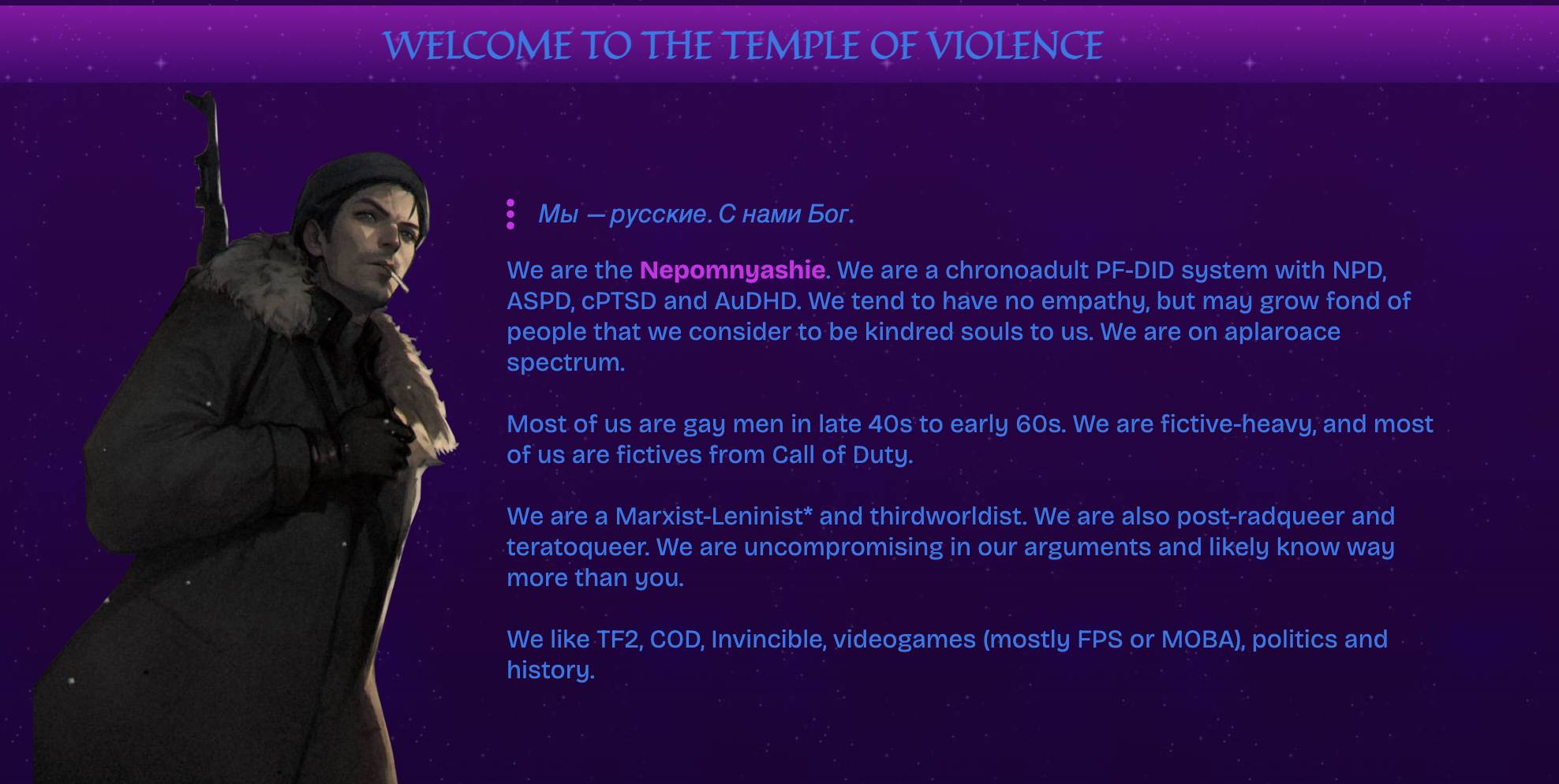 WELCOME TO THE TEMPLE OF VIOLENCE

Мы — русские. С нами Бог.

We are the Nepomnyashie. We are a chronoadult PF-DID system with NPD, ASPD, cPTSD and AuDHD. We tend to have no empathy, but may grow fond of people that we consider to be kindred souls to us. We are on aplaroace spectrum.

Most of us are gay men in late 40s to early 60s. We are fictive-heavy, and most of us are fictives from Call of Duty.

We are a Marxist-Leninist* and thirdworldist. We are also post-radqueer and teratoqueer. We are uncompromising in our arguments and likely know way more than you.

We like TF2, COD, Invincible, videogames (mostly FPS or MOBA), politics and history.